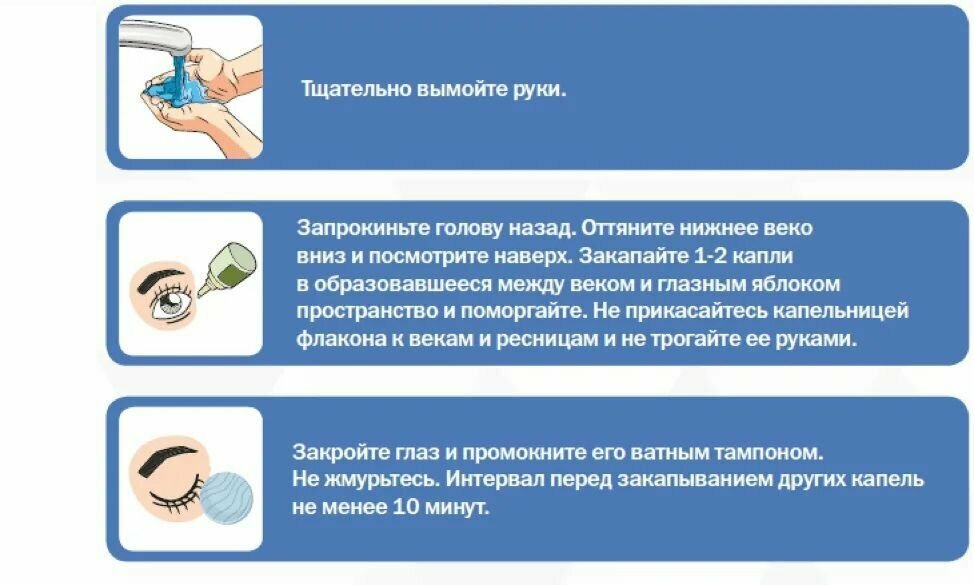 Тщательно вымойте руки.

Запрокиньте голову назад. Оттяните нижнее веко вниз и посмотрите наверх. Закапайте 1-2 капли в образовавшееся между веком и глазным яблоком пространство и поморгайте. Не прикасайтесь капельницей флакона к векам и ресницам и не трогайте ее руками.

Закройте глаз и промокните его ватным тампоном. Не жмурьтесь. Интервал перед закапыванием других капель не менее 10 минут.